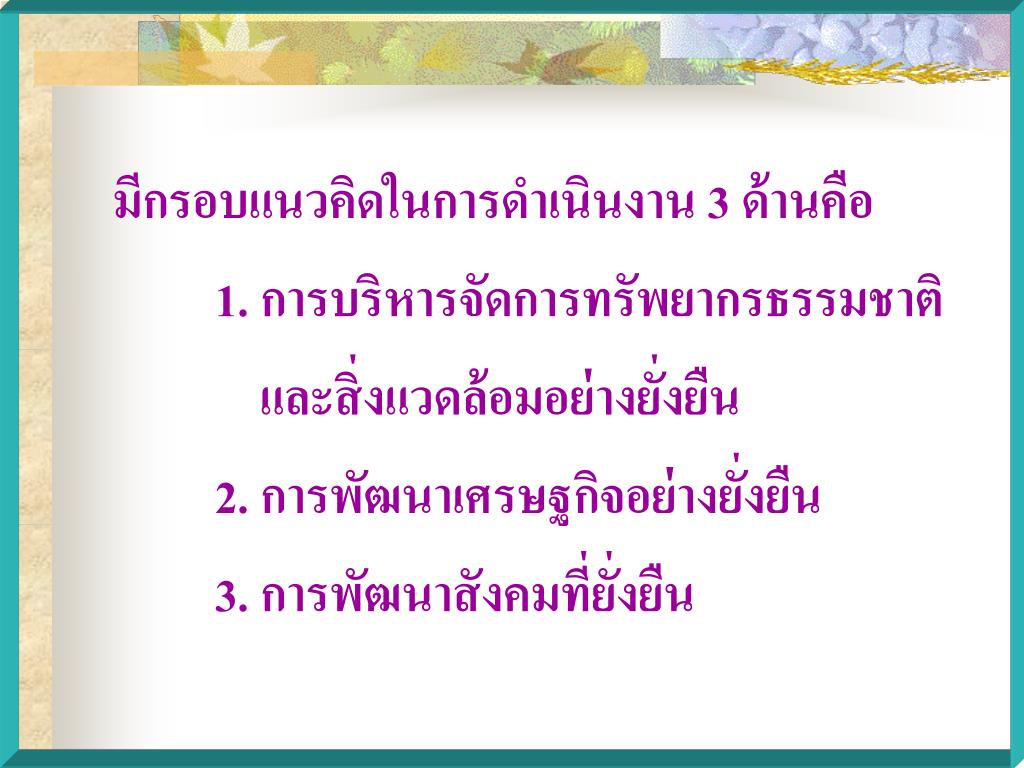 มีกรอบแนวคิดในการดำเนินงาน 3 ด้านคือ

1. การบริหารจัดการทรัพยากรธรรมชาติและสิ่งแวดล้อมอย่างยั่งยืน

2. การพัฒนาเศรษฐกิจอย่างยั่งยืน

3. การพัฒนาสังคมที่ยั่งยืน